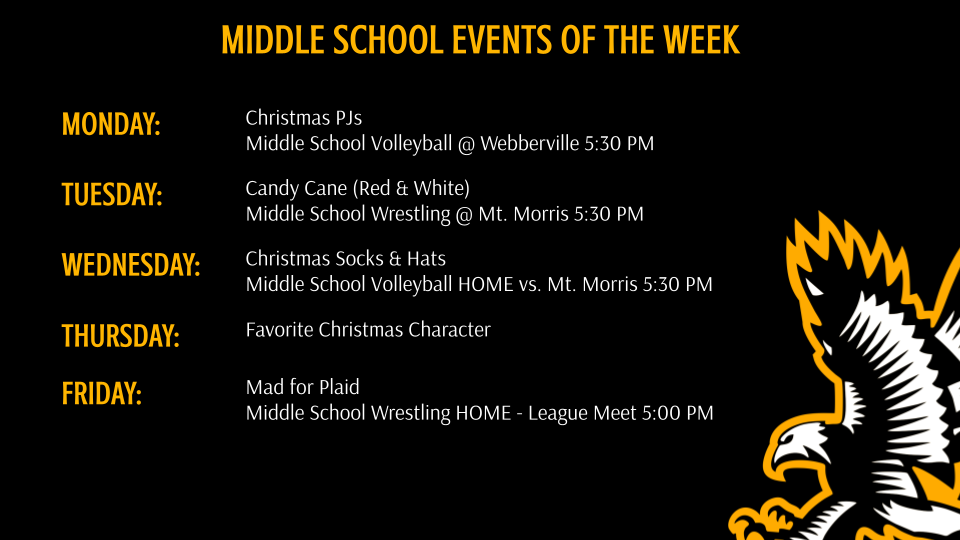 MIDDLE SCHOOL EVENTS OF THE WEEK

MONDAY:
Christmas PJs
Middle School Volleyball @ Webberville 5:30 PM

TUESDAY:
Candy Cane (Red & White)
Middle School Wrestling @ Mt. Morris 5:30 PM

WEDNESDAY:
Christmas Socks & Hats
Middle School Volleyball HOME vs. Mt. Morris 5:30 PM

THURSDAY:
Favorite Christmas Character

FRIDAY:
Mad for Plaid
Middle School Wrestling HOME - League Meet 5:00 PM